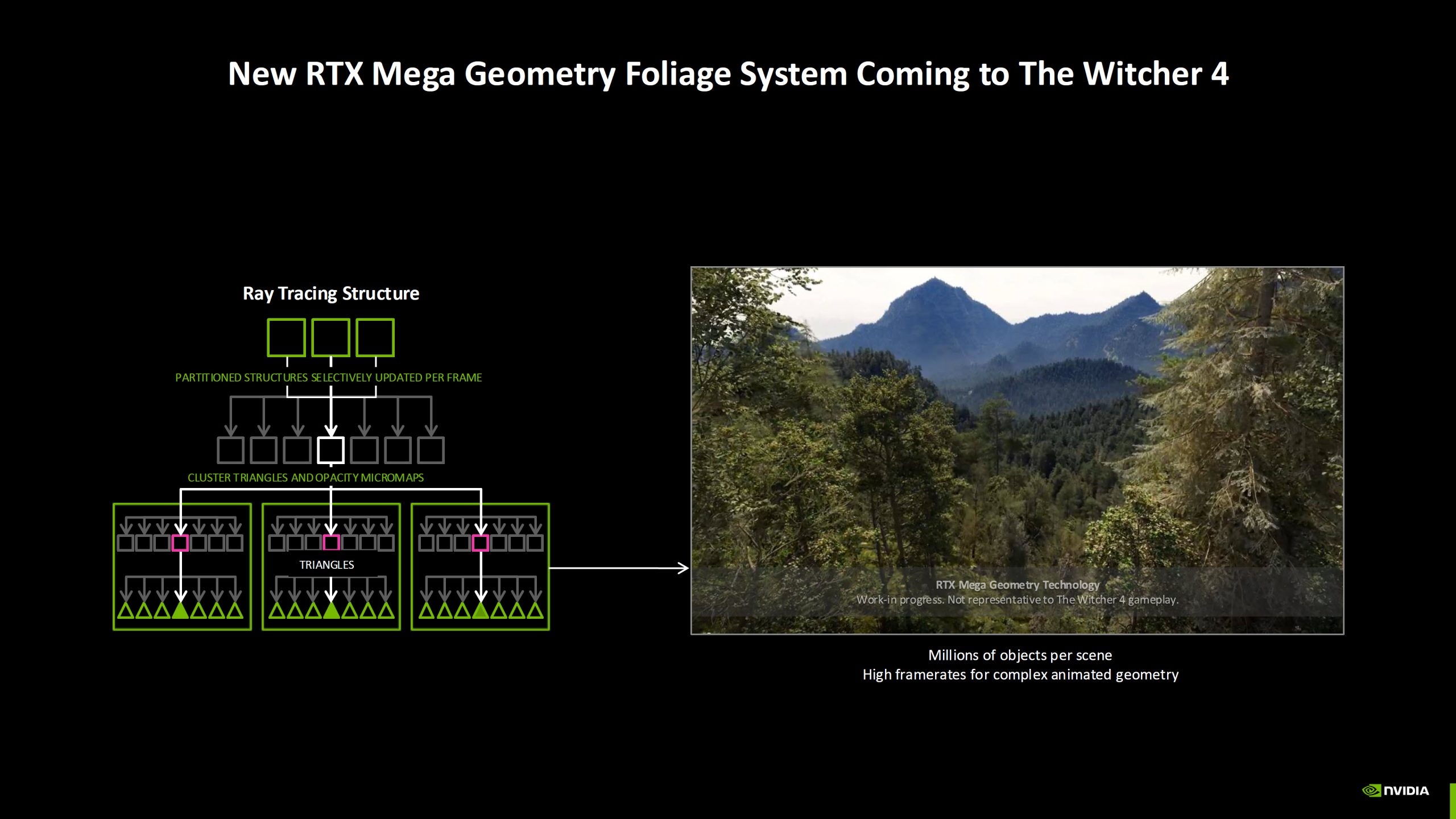 New RTX Mega Geometry Foliage System Coming to The Witcher 4

Ray Tracing Structure

PARTITIONED STRUCTURES SELECTIVELY UPDATED PER FRAME

CLUSTER TRIANGLES AND OPACITY MICROMAPS

TRIANGLES

RTX Mega Geometry Technology
Work-in progress. Not representative to The Witcher 4 gameplay.

Millions of objects per scene
High framerates for complex animated geometry

NVIDIA